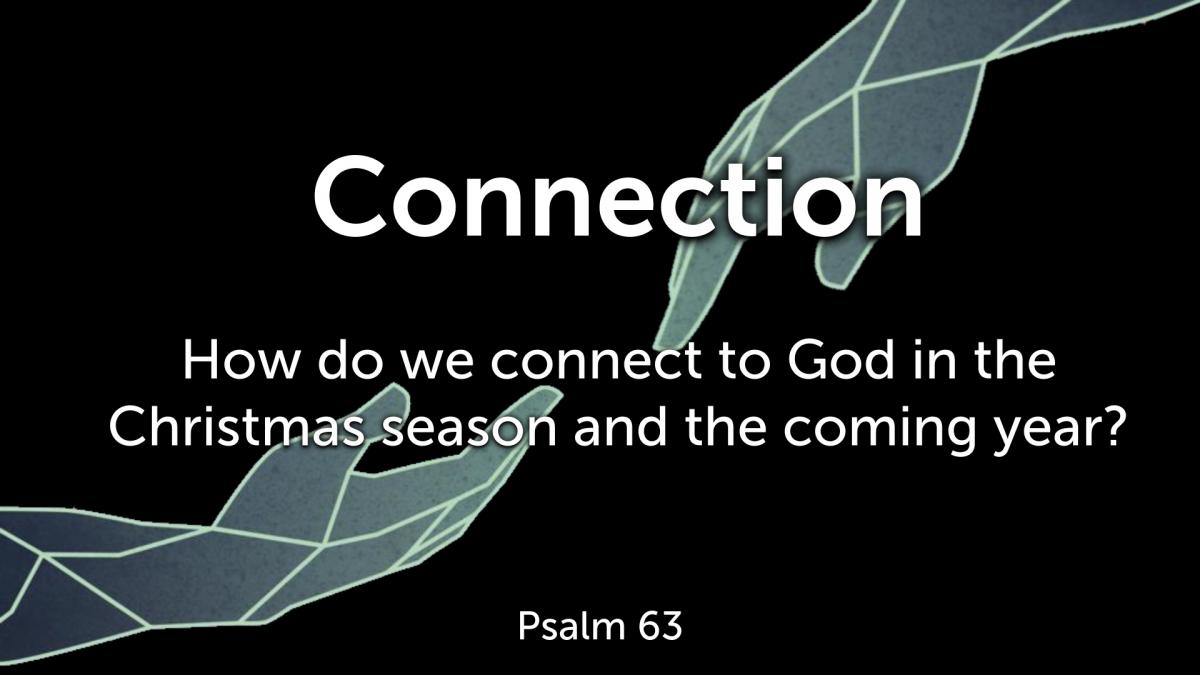 Connection

How do we connect to God in the Christmas season and the coming year?

Psalm 63